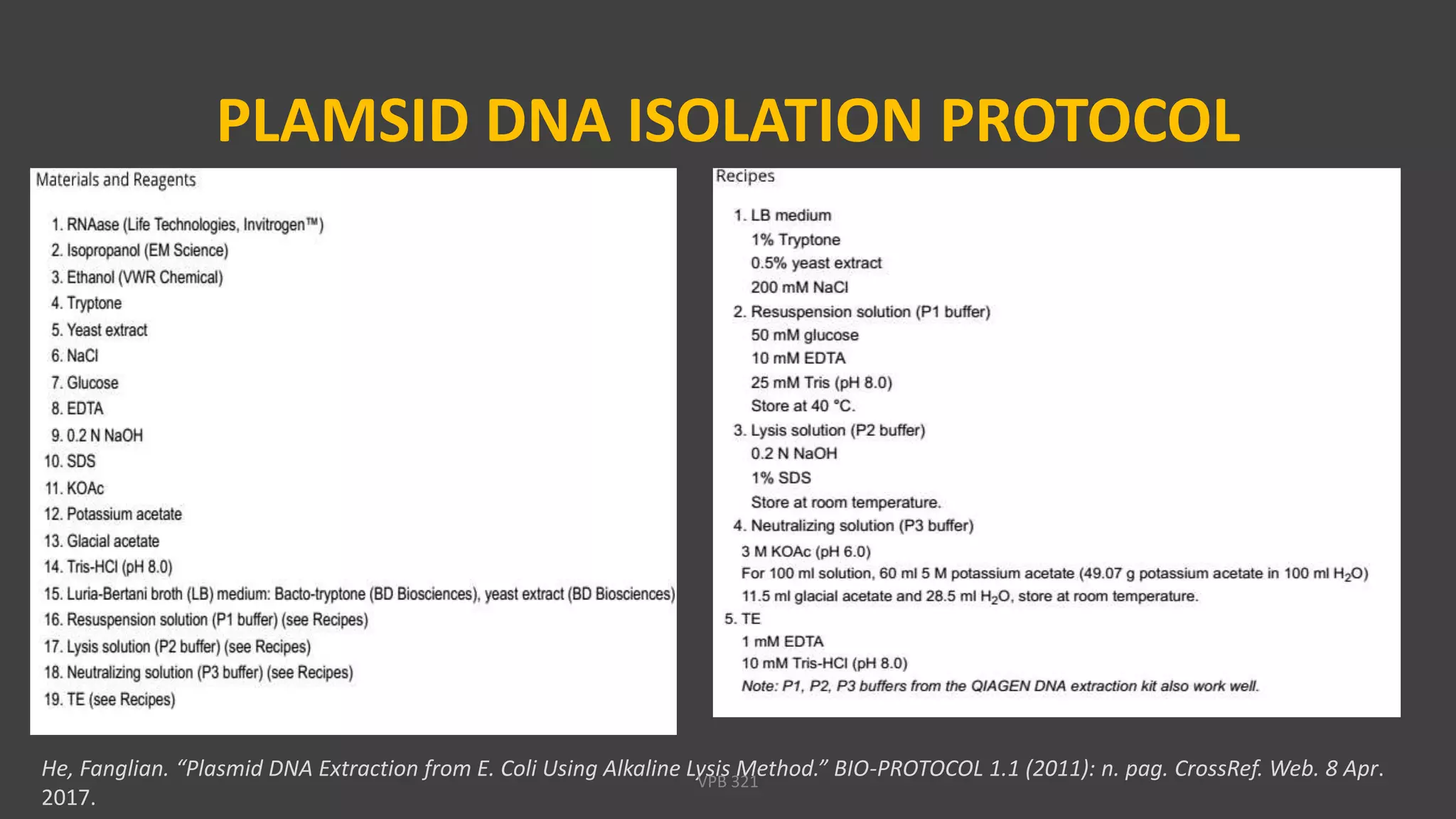 PLAMSID DNA ISOLATION PROTOCOL

Materials and Reagents

1. RNAase (Life Technologies, Invitrogen™)
2. Isopropanol (EM Science)
3. Ethanol (VWR Chemical)
4. Tryptone
5. Yeast extract
6. NaCl
7. Glucose
8. EDTA
9. 0.2 N NaOH
10. SDS
11. KOAc
12. Potassium acetate
13. Glacial acetate
14. Tris-HCl (pH 8.0)
15. Luria-Bertani broth (LB) medium: Bacto-tryptone (BD Biosciences), yeast extract (BD Biosciences)
16. Resuspension solution (P1 buffer) (see Recipes)
17. Lysis solution (P2 buffer) (see Recipes)
18. Neutralizing solution (P3 buffer) (see Recipes)
19. TE (see Recipes)

Recipes

1. LB medium
1% Tryptone
0.5% yeast extract
200 mM NaCl
2. Resuspension solution (P1 buffer)
50 mM glucose
10 mM EDTA
25 mM Tris (pH 8.0)
Store at 40 °C.
3. Lysis solution (P2 buffer)
0.2 N NaOH
1% SDS
Store at room temperature.
4. Neutralizing solution (P3 buffer)
3 M KOAc (pH 6.0)
For 100 ml solution, 60 ml 5 M potassium acetate (49.07 g potassium acetate in 100 ml $H_2O$)
11.5 ml glacial acetate and 28.5 ml $H_2O$, store at room temperature.
5. TE
1 mM EDTA
10 mM Tris-HCl (pH 8.0)
Note: P1, P2, P3 buffers from the QIAGEN DNA extraction kit also work well.

He, Fanglian. “Plasmid DNA Extraction from E. Coli Using Alkaline Lysis Method.” BIO-PROTOCOL 1.1 (2011): n. pag. CrossRef. Web. 8 Apr. 2017.

VPB 321